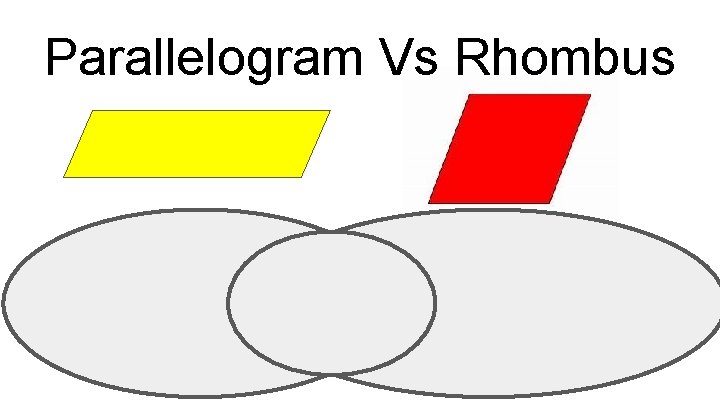 Parallelogram Vs Rhombus